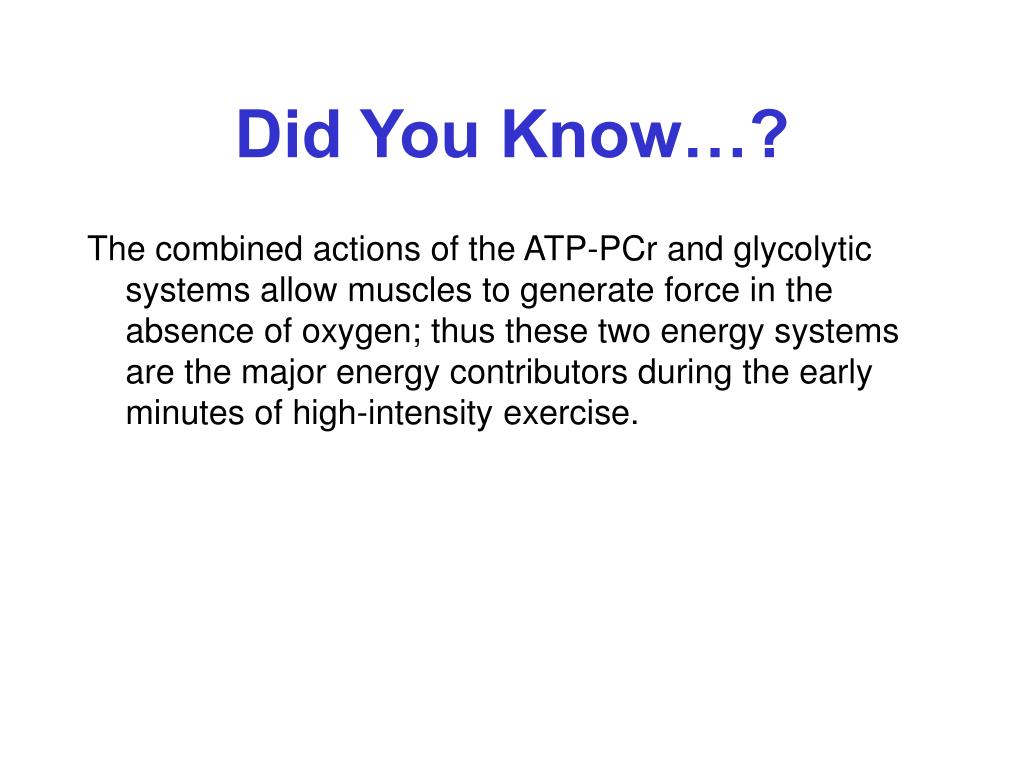 Did You Know…?

The combined actions of the ATP-PCr and glycolytic systems allow muscles to generate force in the absence of oxygen; thus these two energy systems are the major energy contributors during the early minutes of high-intensity exercise.